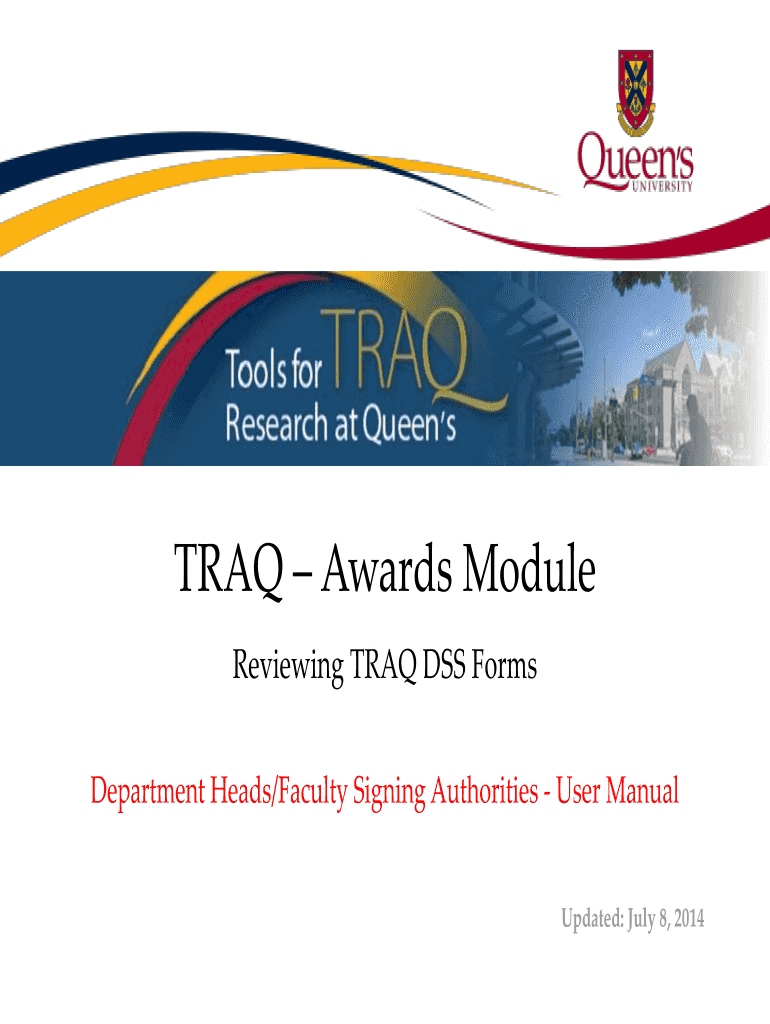 Queen's UNIVERSITY

Tools for TRAQ
Research at Queen's

TRAQ – Awards Module

Reviewing TRAQ DSS Forms

Department Heads/Faculty Signing Authorities - User Manual

Updated: July 8, 2014